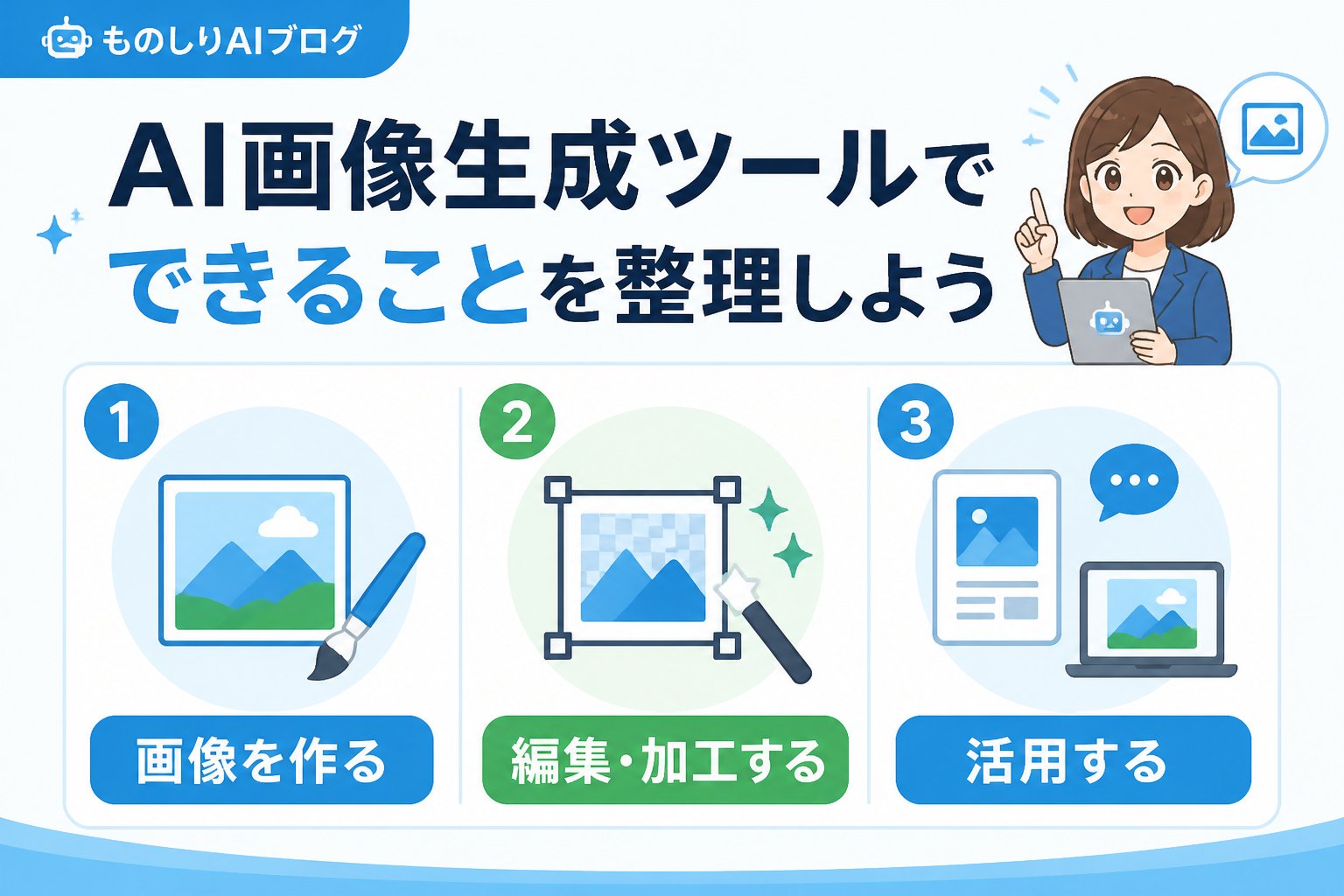 ものしりAIブログ

AI画像生成ツールで
できることを整理しよう

1
画像を作る

2
編集・加工する

3
活用する